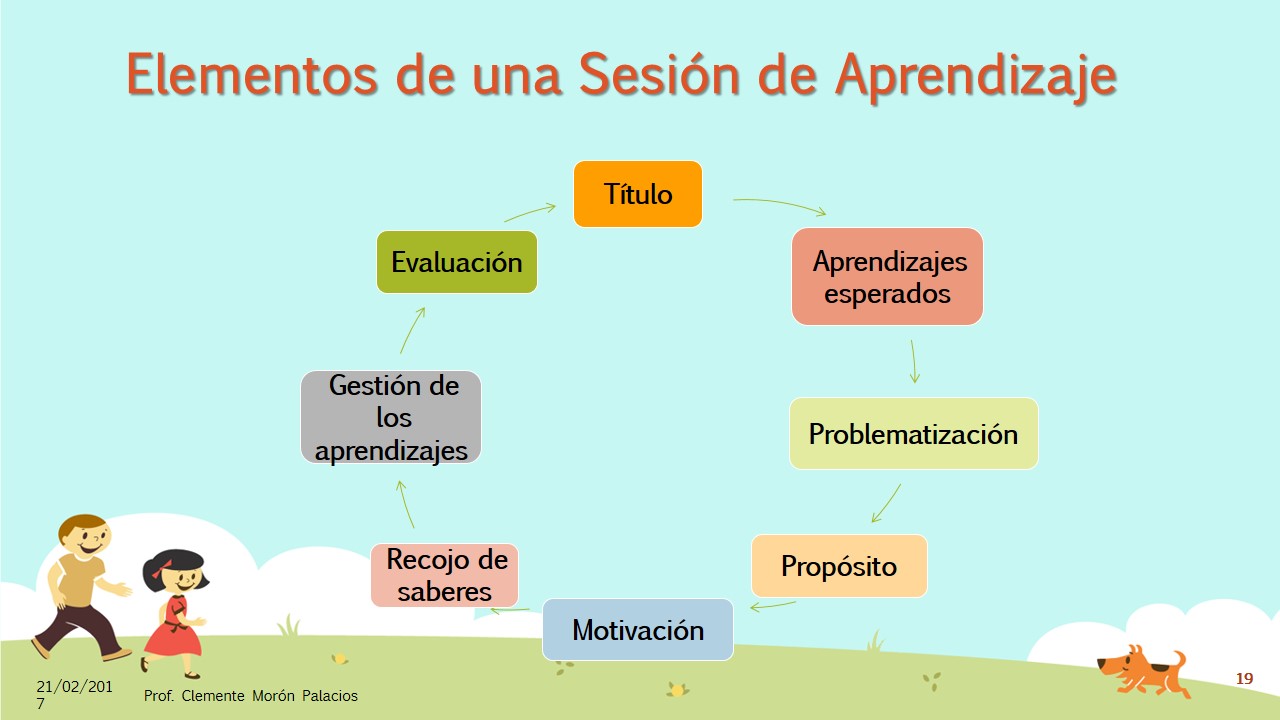 Elementos de una Sesión de Aprendizaje

Título

Aprendizajes esperados

Problematización

Propósito

Motivación

Recojo de saberes

Gestión de los aprendizajes

Evaluación

21/02/2017

Prof. Clemente Morón Palacios

19